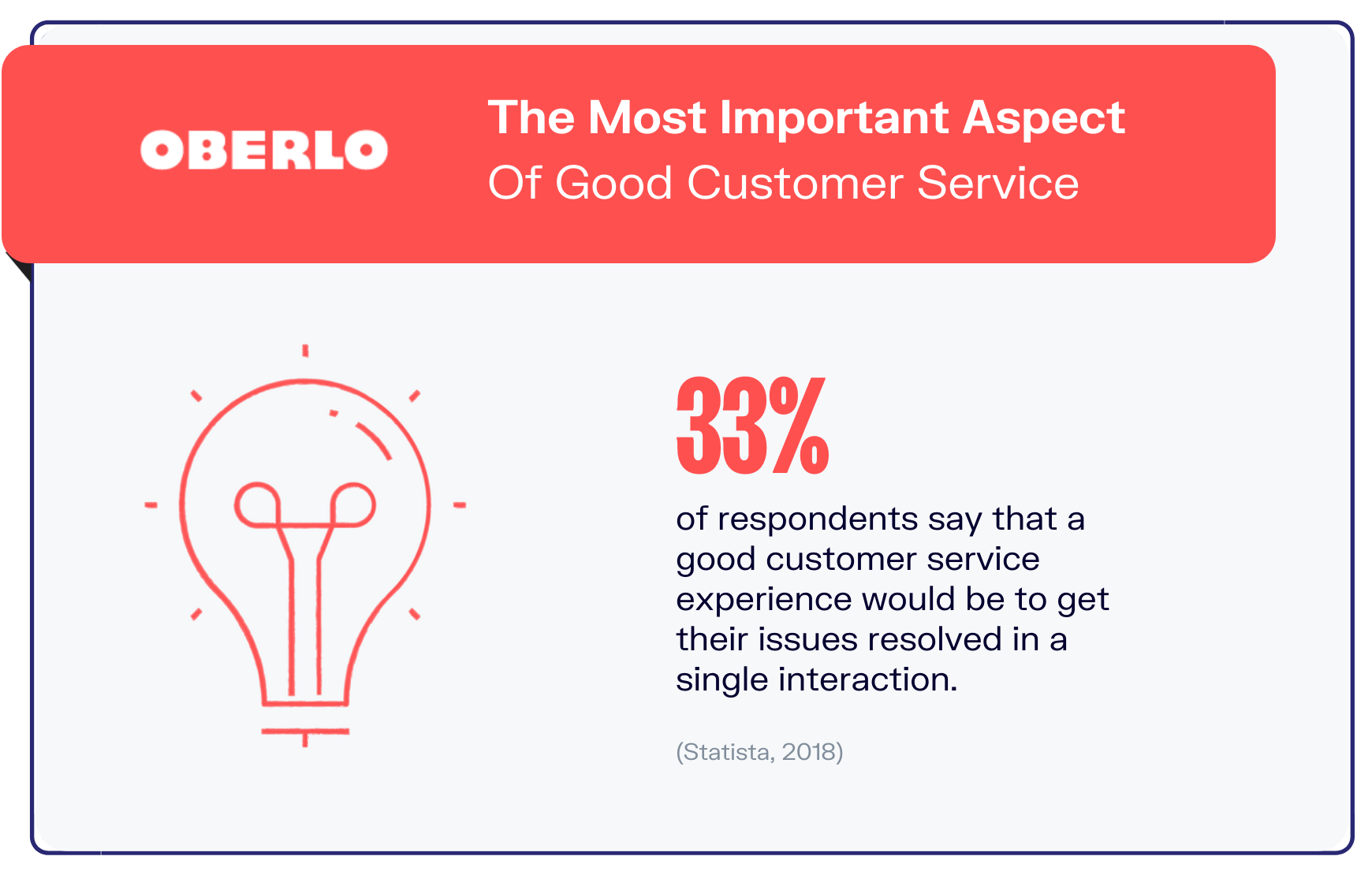 OBERLO

The Most Important Aspect
Of Good Customer Service

33%

of respondents say that a good customer service experience would be to get their issues resolved in a single interaction.

(Statista, 2018)